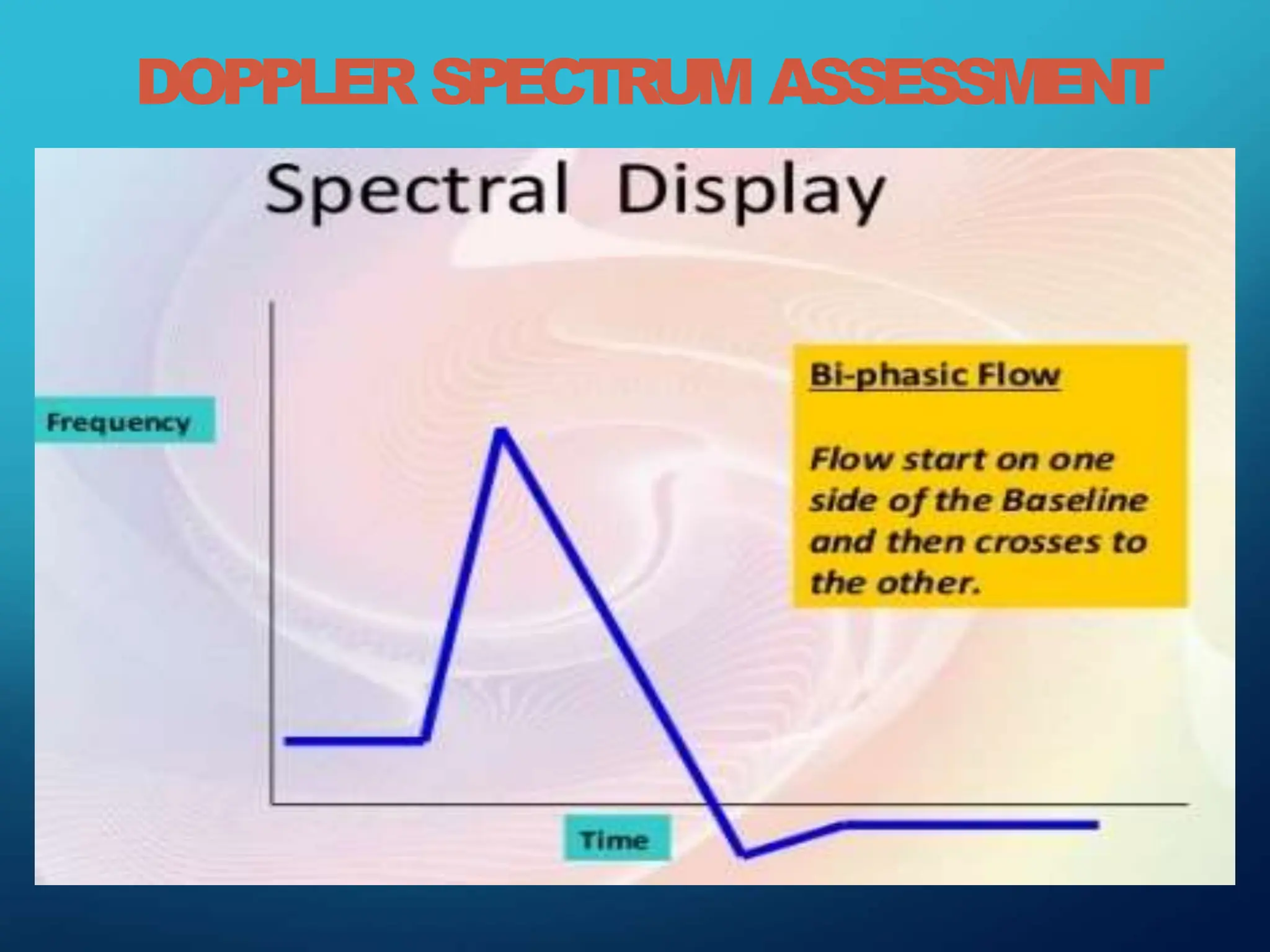 DOPPLER SPECTRUM ASSESSMENT

Spectral Display

Frequency

Bi-phasic Flow

Flow start on one side of the Baseline and then crosses to the other.

Time